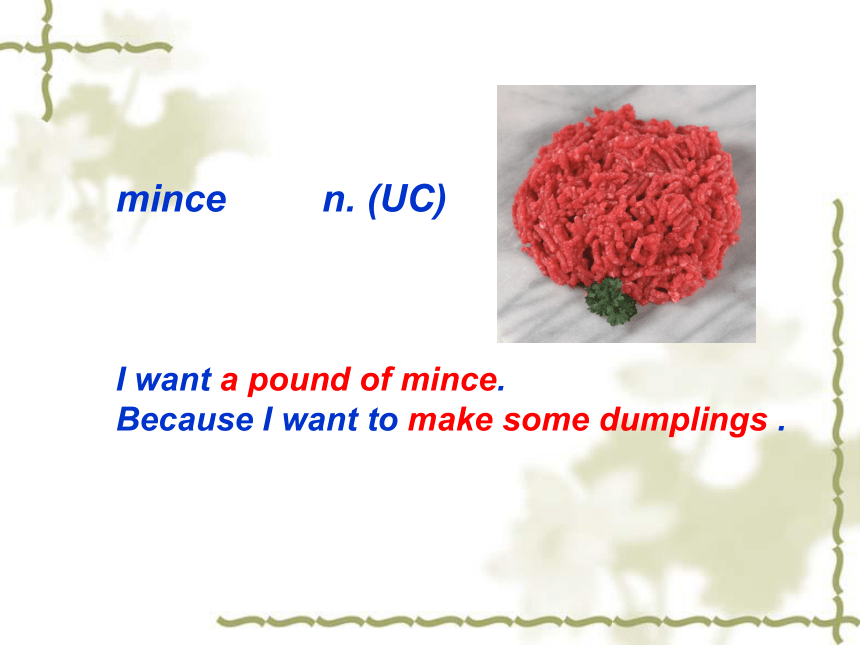 mince n. (UC)

I want a pound of mince.
Because I want to make some dumplings .